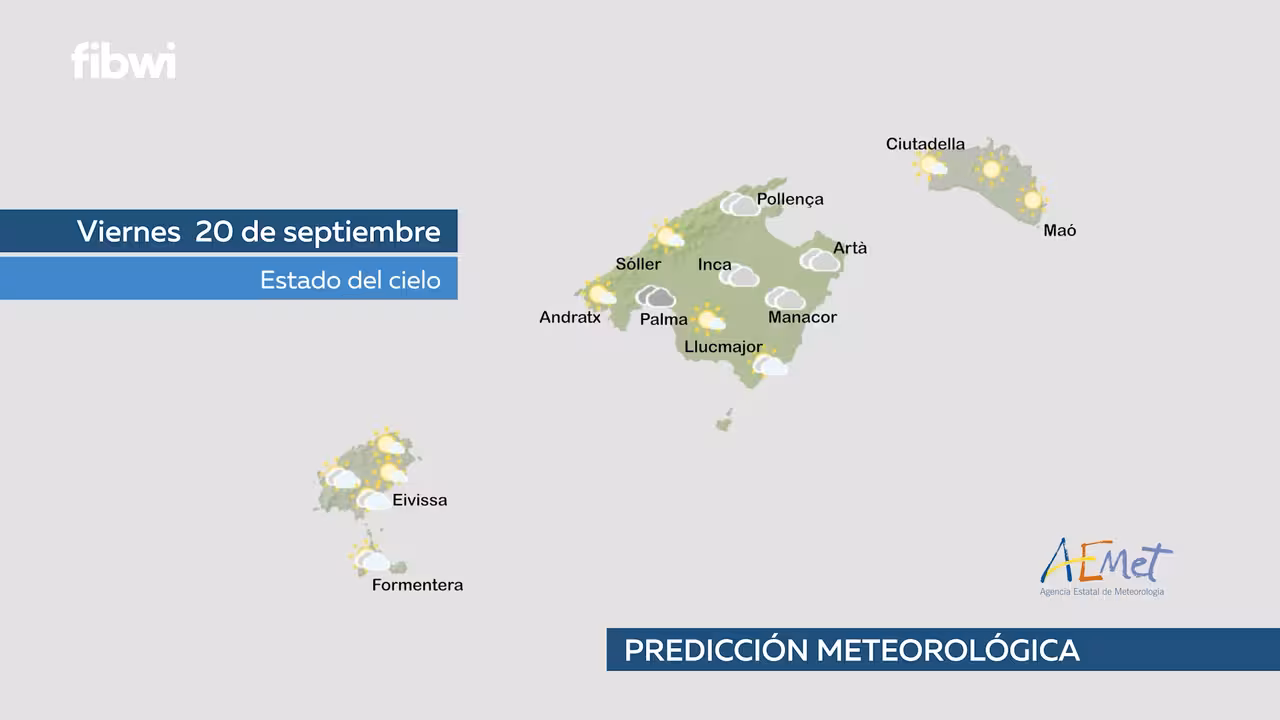 fibwi

Viernes 20 de septiembre

Estado del cielo

Ciutadella

Maó

Pollença

Artà

Sóller

Inca

Andratx

Palma

Manacor

Llucmajor

Eivissa

Formentera

AEMet
Agencia Estatal de Meteorología

PREDICCIÓN METEOROLÓGICA